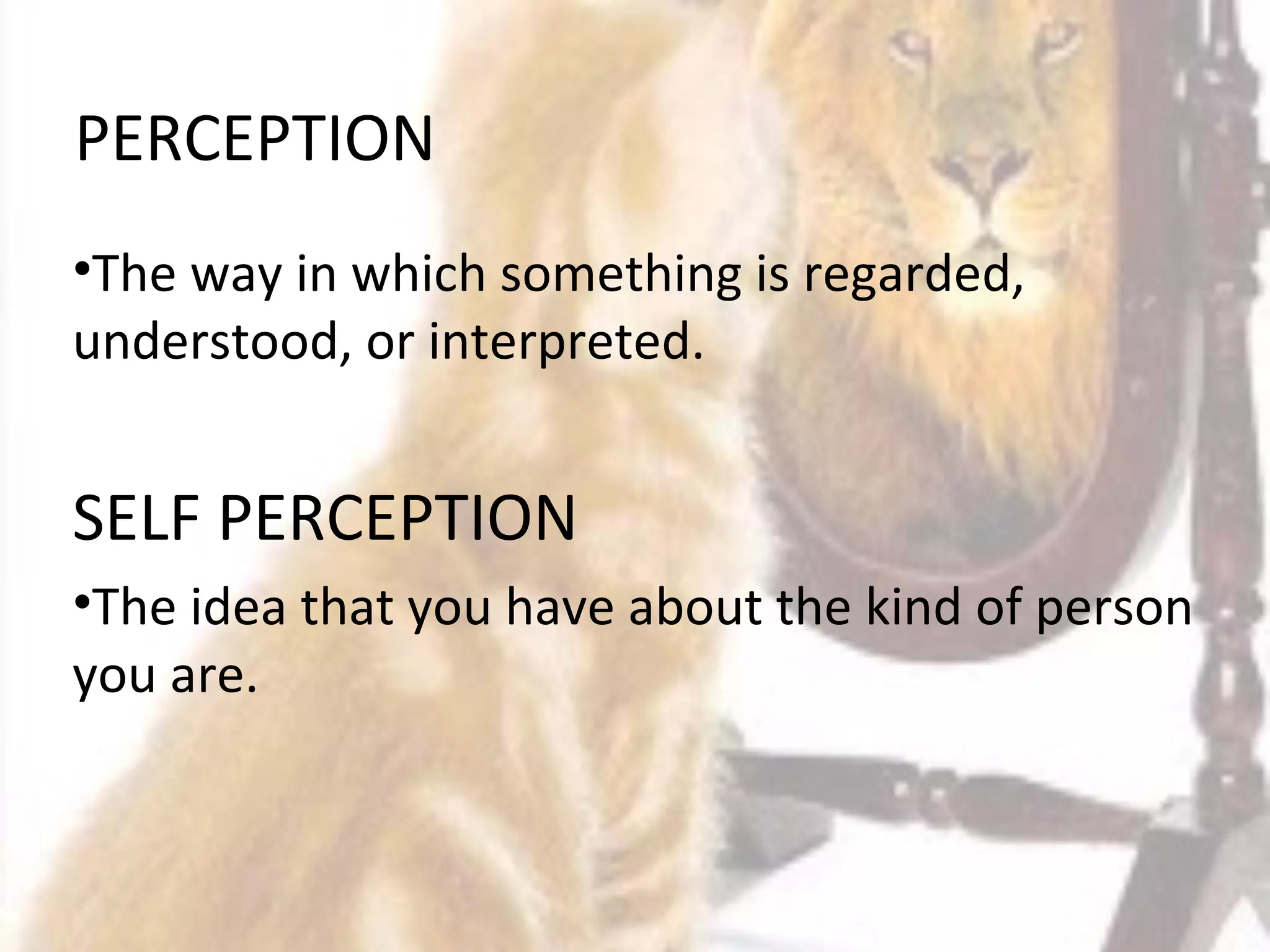 PERCEPTION

•The way in which something is regarded, understood, or interpreted.

SELF PERCEPTION

•The idea that you have about the kind of person you are.